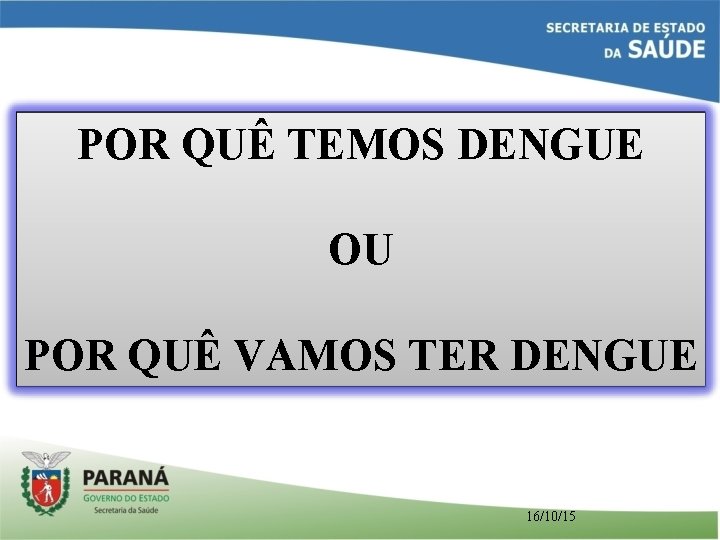 SECRETARIA DE ESTADO
DA SAÚDE

POR QUÊ TEMOS DENGUE

OU

POR QUÊ VAMOS TER DENGUE

PARANÁ
GOVERNO DO ESTADO
Secretaria da Saúde

16/10/15